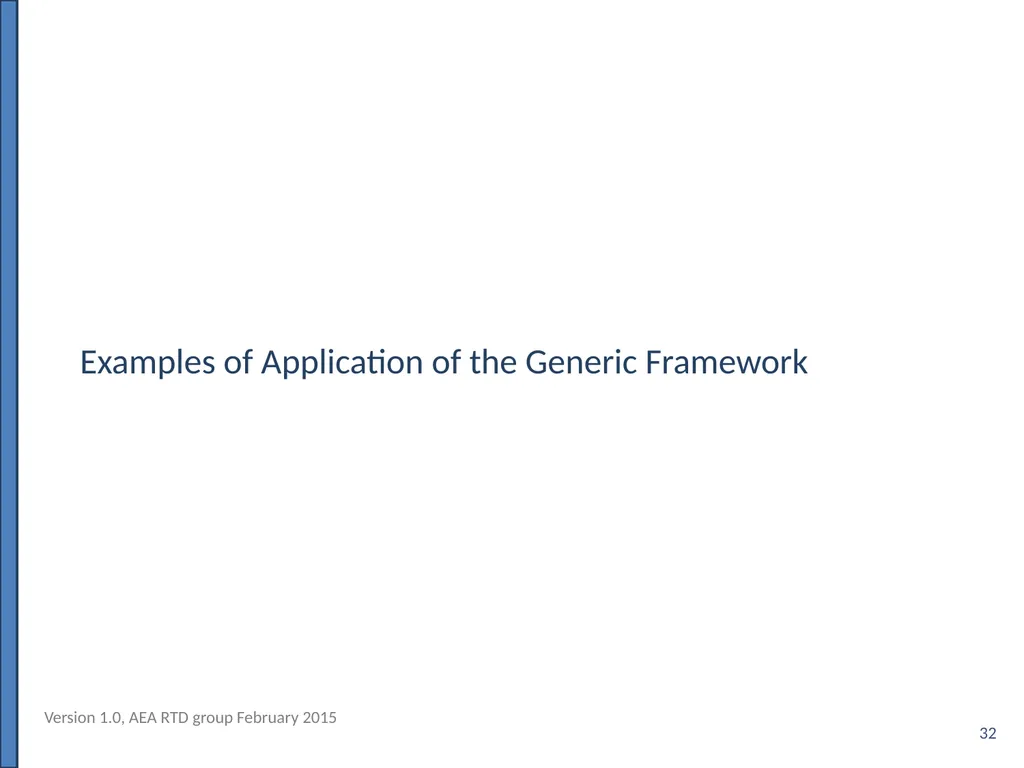 Examples of Application of the Generic Framework

Version 1.0, AEA RTD group February 2015

32